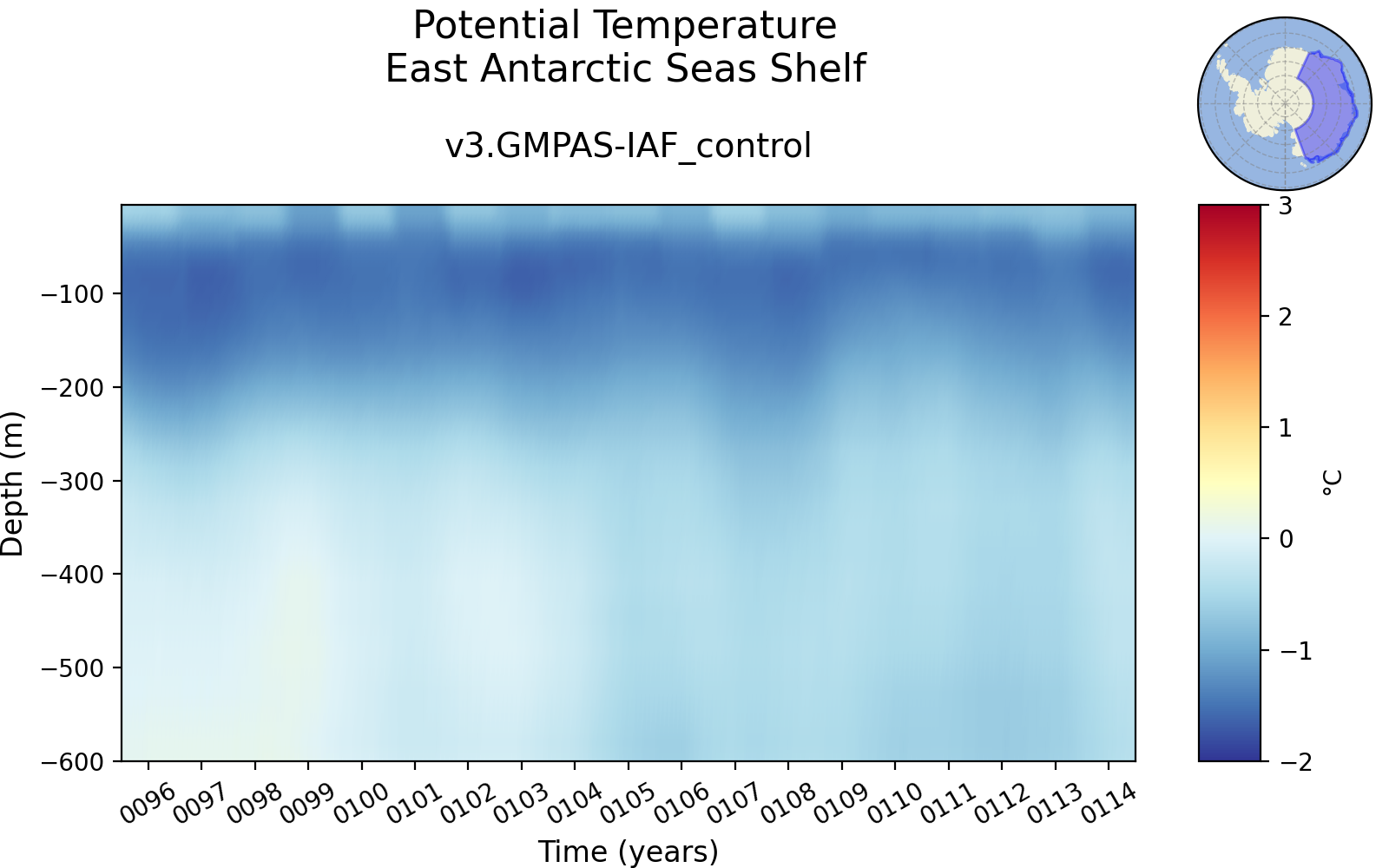 Potential Temperature
East Antarctic Seas Shelf

v3.GMPAS-IAF_control

Depth (m)

−100
−200
−300
−400
−500
−600

0096 0097 0098 0099 0100 0101 0102 0103 0104 0105 0106 0107 0108 0109 0110 0111 0112 0113 0114

Time (years)

3
2
1
0
−1
−2

°C